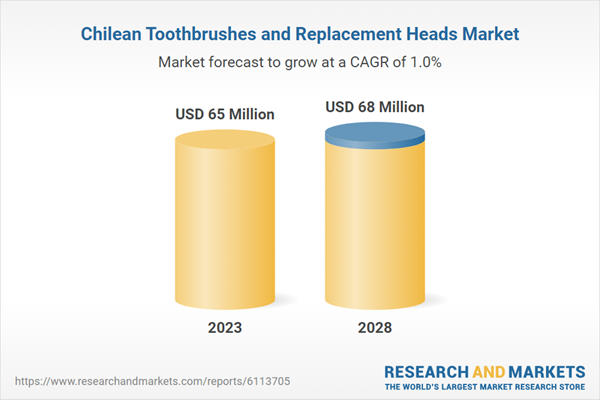 Chilean Toothbrushes and Replacement Heads Market

Market forecast to grow at a CAGR of 1.0%

USD 65 Million

USD 68 Million

2023

2028

https://www.researchandmarkets.com/reports/6113705

RESEARCH AND MARKETS
THE WORLD'S LARGEST MARKET RESEARCH STORE